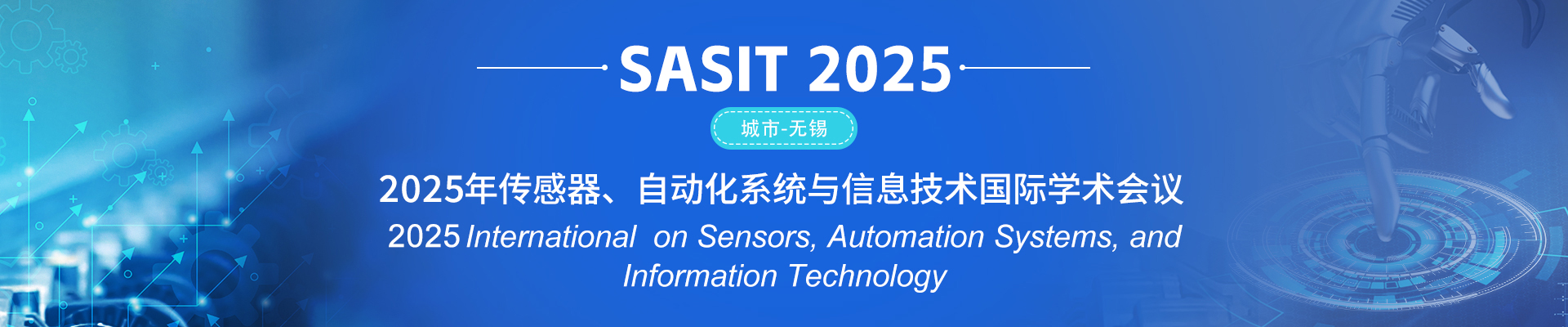 SASIT 2025

城市-无锡

2025年传感器、自动化系统与信息技术国际学术会议

2025 International on Sensors, Automation Systems, and Information Technology